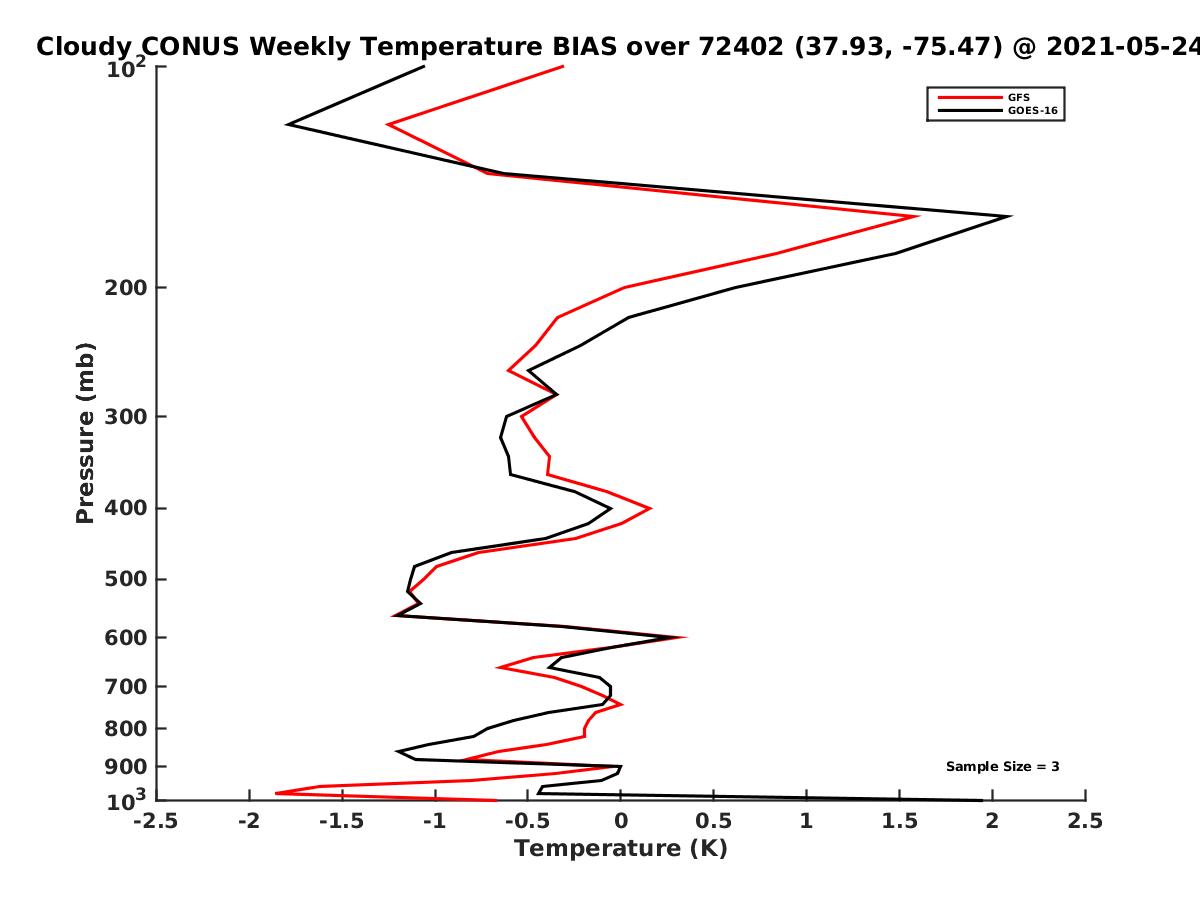 Cloudy CONUS Weekly Temperature BIAS over 72402 (37.93, -75.47) @ 2021-05-24

GFS
GOES-16

Pressure (mb)

$10^2$
200
300
400
500
600
700
800
900
$10^3$

Sample Size = 3

-2.5
-2
-1.5
-1
-0.5
0
0.5
1
1.5
2
2.5

Temperature (K)